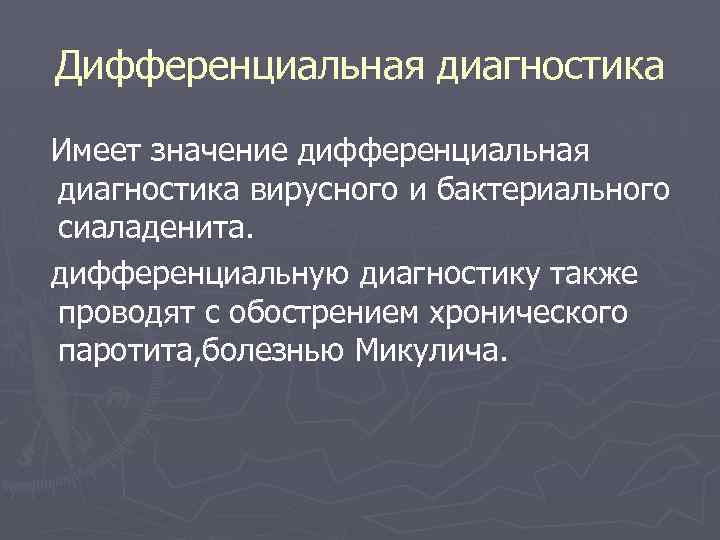 Дифференциальная диагностика

Имеет значение дифференциальная диагностика вирусного и бактериального сиаладенита.

дифференциальную диагностику также проводят с обострением хронического паротита,болезнью Микулича.